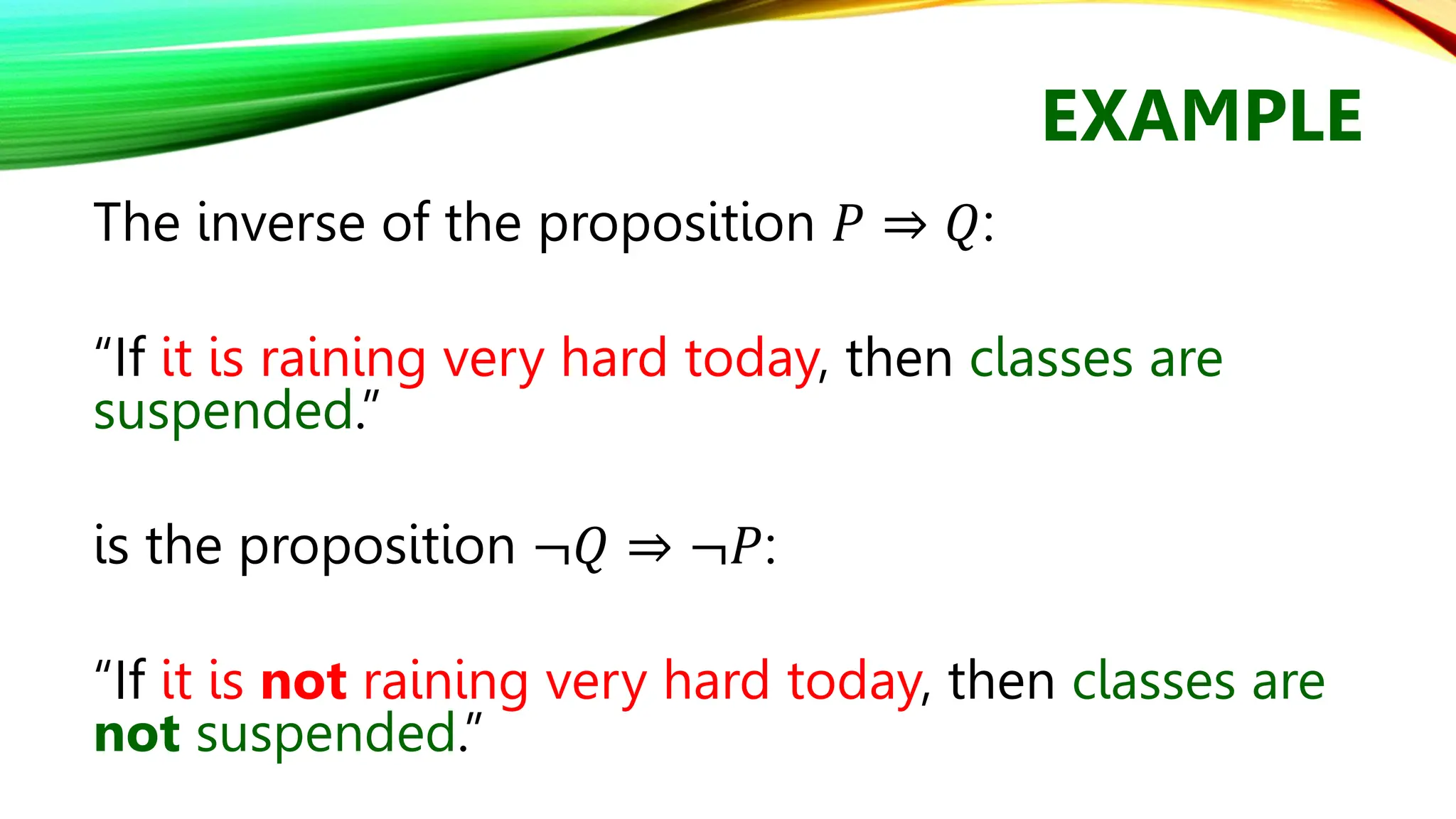 EXAMPLE

The inverse of the proposition $P \Rightarrow Q$:

“If it is raining very hard today, then classes are suspended.”

is the proposition $\neg Q \Rightarrow \neg P$:

“If it is not raining very hard today, then classes are not suspended.”